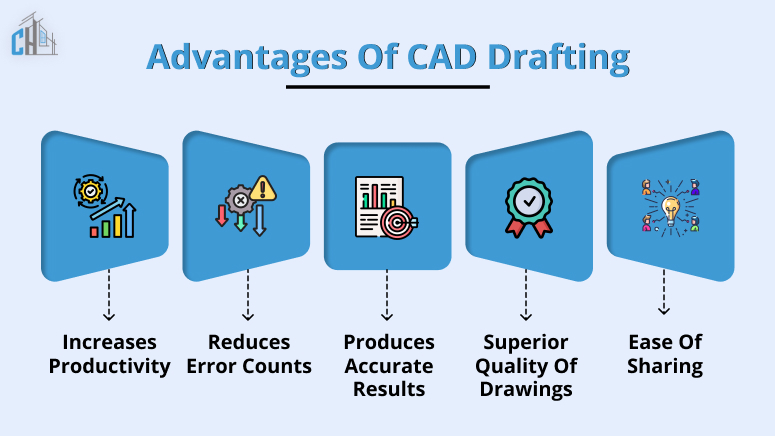 CH

Advantages Of CAD Drafting

Increases Productivity

Reduces Error Counts

Produces Accurate Results

Superior Quality Of Drawings

Ease Of Sharing